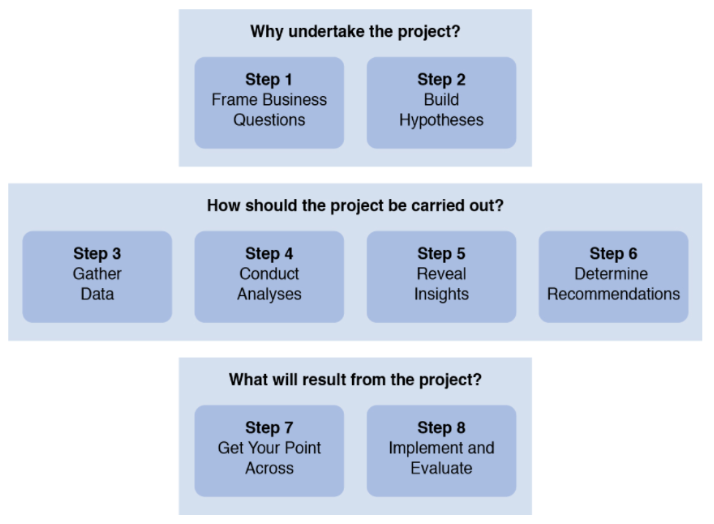 Why undertake the project?

Step 1
Frame Business Questions

Step 2
Build Hypotheses

How should the project be carried out?

Step 3
Gather Data

Step 4
Conduct Analyses

Step 5
Reveal Insights

Step 6
Determine Recommendations

What will result from the project?

Step 7
Get Your Point Across

Step 8
Implement and Evaluate